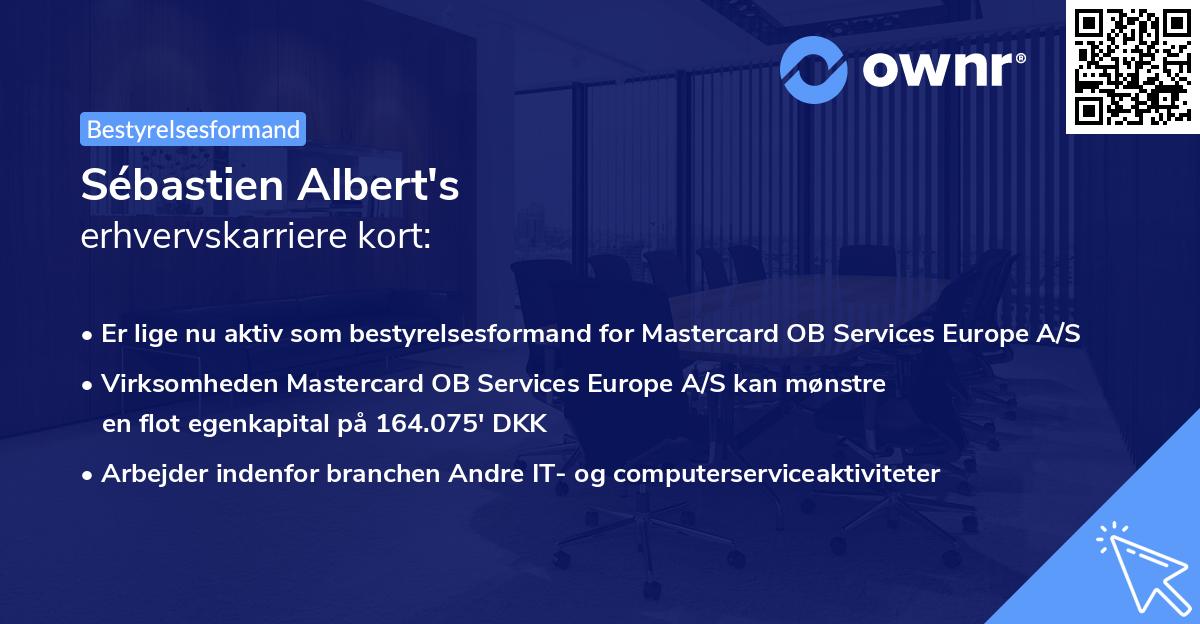 ownr®

Bestyrelsesformand

Sébastien Albert's
erhvervskarriere kort:

• Er lige nu aktiv som bestyrelsesformand for Mastercard OB Services Europe A/S
• Virksomheden Mastercard OB Services Europe A/S kan mønstre en flot egenkapital på 164.075' DKK
• Arbejder indenfor branchen Andre IT- og computerserviceaktiviteter